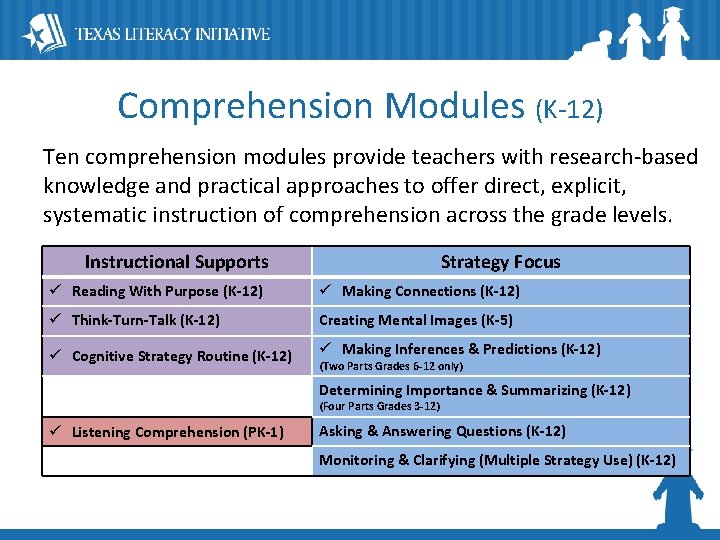 TEXAS LITERACY INITIATIVE

Comprehension Modules (K-12)

Ten comprehension modules provide teachers with research-based knowledge and practical approaches to offer direct, explicit, systematic instruction of comprehension across the grade levels.

| Instructional Supports | Strategy Focus |
|---|---|
| ✓ Reading With Purpose (K-12) | ✓ Making Connections (K-12) |
| ✓ Think-Turn-Talk (K-12) | Creating Mental Images (K-5) |
| ✓ Cognitive Strategy Routine (K-12) | ✓ Making Inferences & Predictions (K-12) (Two Parts Grades 6-12 only) |
| | Determining Importance & Summarizing (K-12) (Four Parts Grades 3-12) |
| ✓ Listening Comprehension (PK-1) | Asking & Answering Questions (K-12) |
| | Monitoring & Clarifying (Multiple Strategy Use) (K-12) |